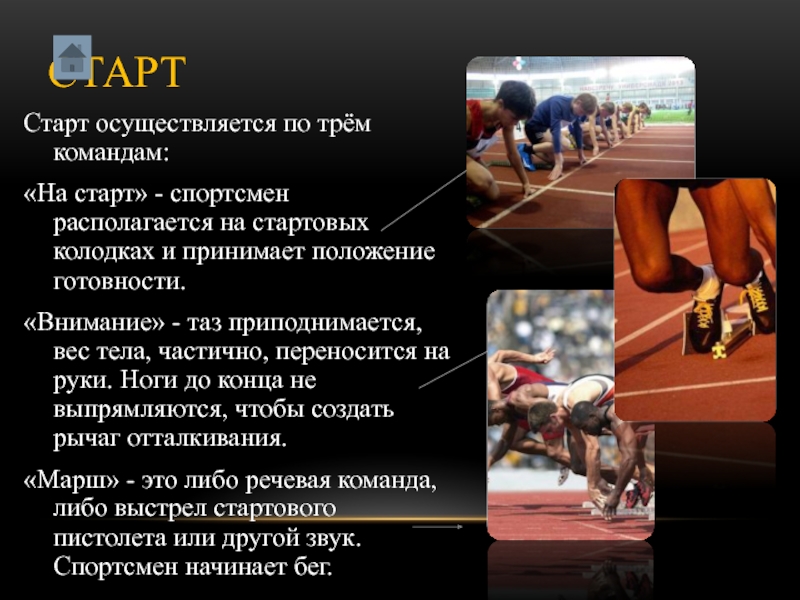 СТАРТ

Старт осуществляется по трём командам:

«На старт» - спортсмен располагается на стартовых колодках и принимает положение готовности.

«Внимание» - таз приподнимается, вес тела, частично, переносится на руки. Ноги до конца не выпрямляются, чтобы создать рычаг отталкивания.

«Марш» - это либо речевая команда, либо выстрел стартового пистолета или другой звук. Спортсмен начинает бег.